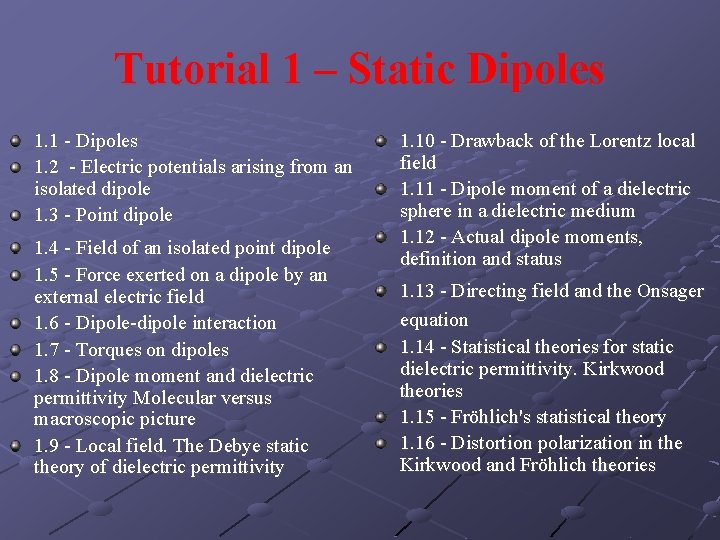 Tutorial 1 – Static Dipoles

1.1 - Dipoles
1.2 - Electric potentials arising from an isolated dipole
1.3 - Point dipole
1.4 - Field of an isolated point dipole
1.5 - Force exerted on a dipole by an external electric field
1.6 - Dipole-dipole interaction
1.7 - Torques on dipoles
1.8 - Dipole moment and dielectric permittivity Molecular versus macroscopic picture
1.9 - Local field. The Debye static theory of dielectric permittivity

1.10 - Drawback of the Lorentz local field
1.11 - Dipole moment of a dielectric sphere in a dielectric medium
1.12 - Actual dipole moments, definition and status
1.13 - Directing field and the Onsager equation
1.14 - Statistical theories for static dielectric permittivity. Kirkwood theories
1.15 - Fröhlich's statistical theory
1.16 - Distortion polarization in the Kirkwood and Fröhlich theories